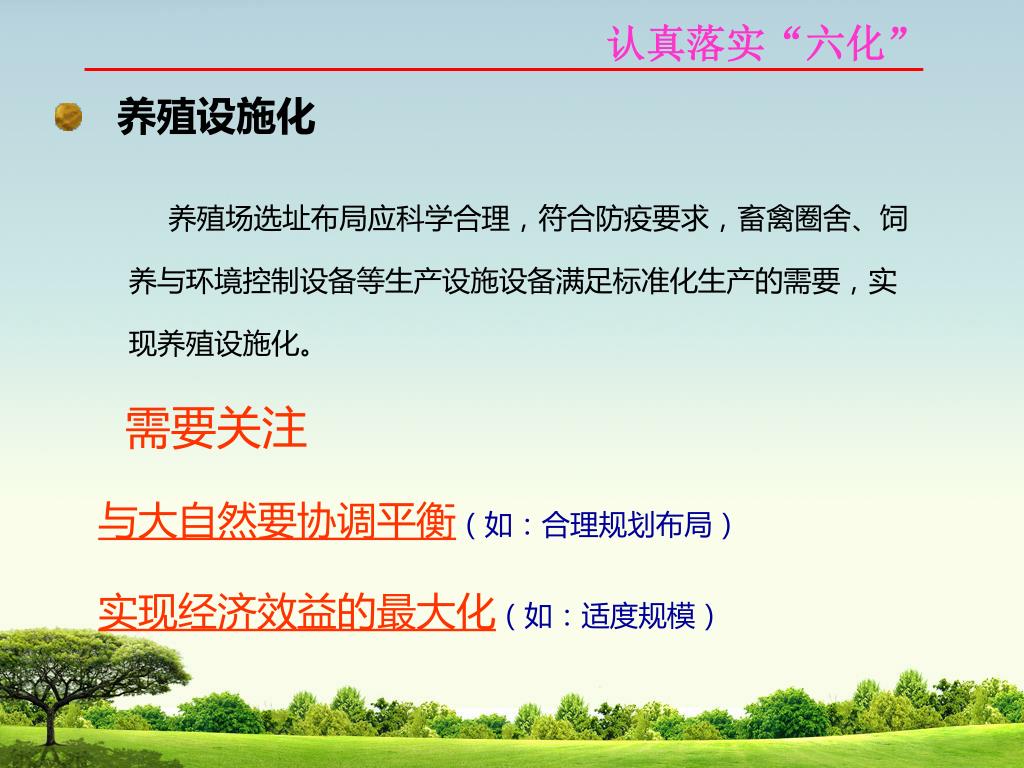 认真落实“六化”

养殖设施化

养殖场选址布局应科学合理，符合防疫要求，畜禽圈舍、饲养与环境控制设备等生产设施设备满足标准化生产的需要，实现养殖设施化。

需要关注

与大自然要协调平衡（如：合理规划布局）

实现经济效益的最大化（如：适度规模）